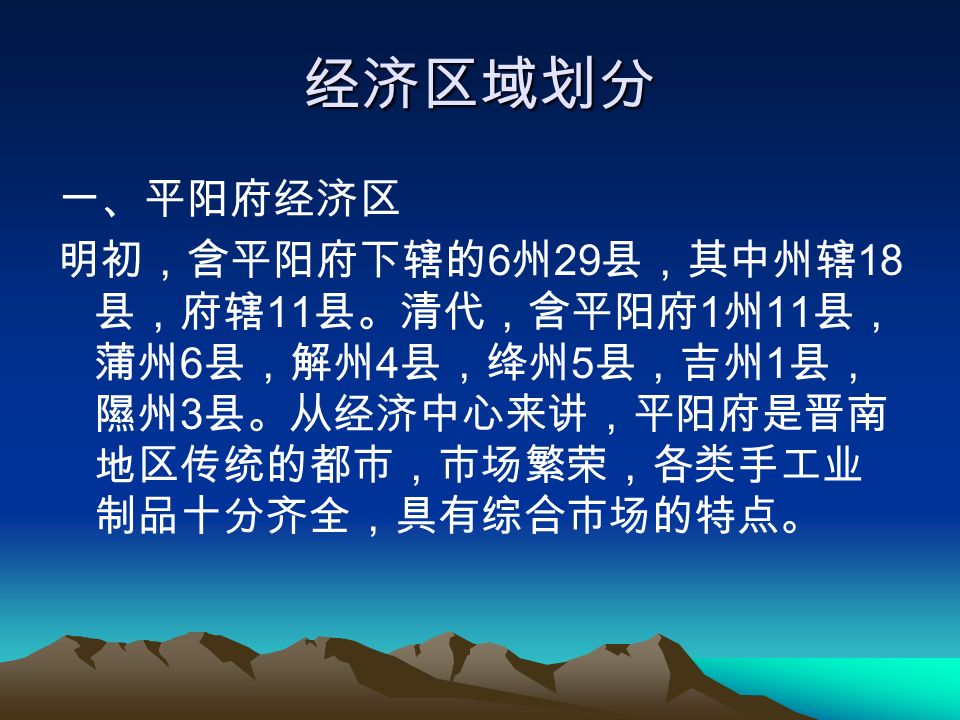 经济区域划分

一、平阳府经济区

明初，含平阳府下辖的6州29县，其中州辖18县，府辖11县。清代，含平阳府1州11县，蒲州6县，解州4县，绛州5县，吉州1县，隰州3县。从经济中心来讲，平阳府是晋南地区传统的都市，市场繁荣，各类手工业制品十分齐全，具有综合市场的特点。